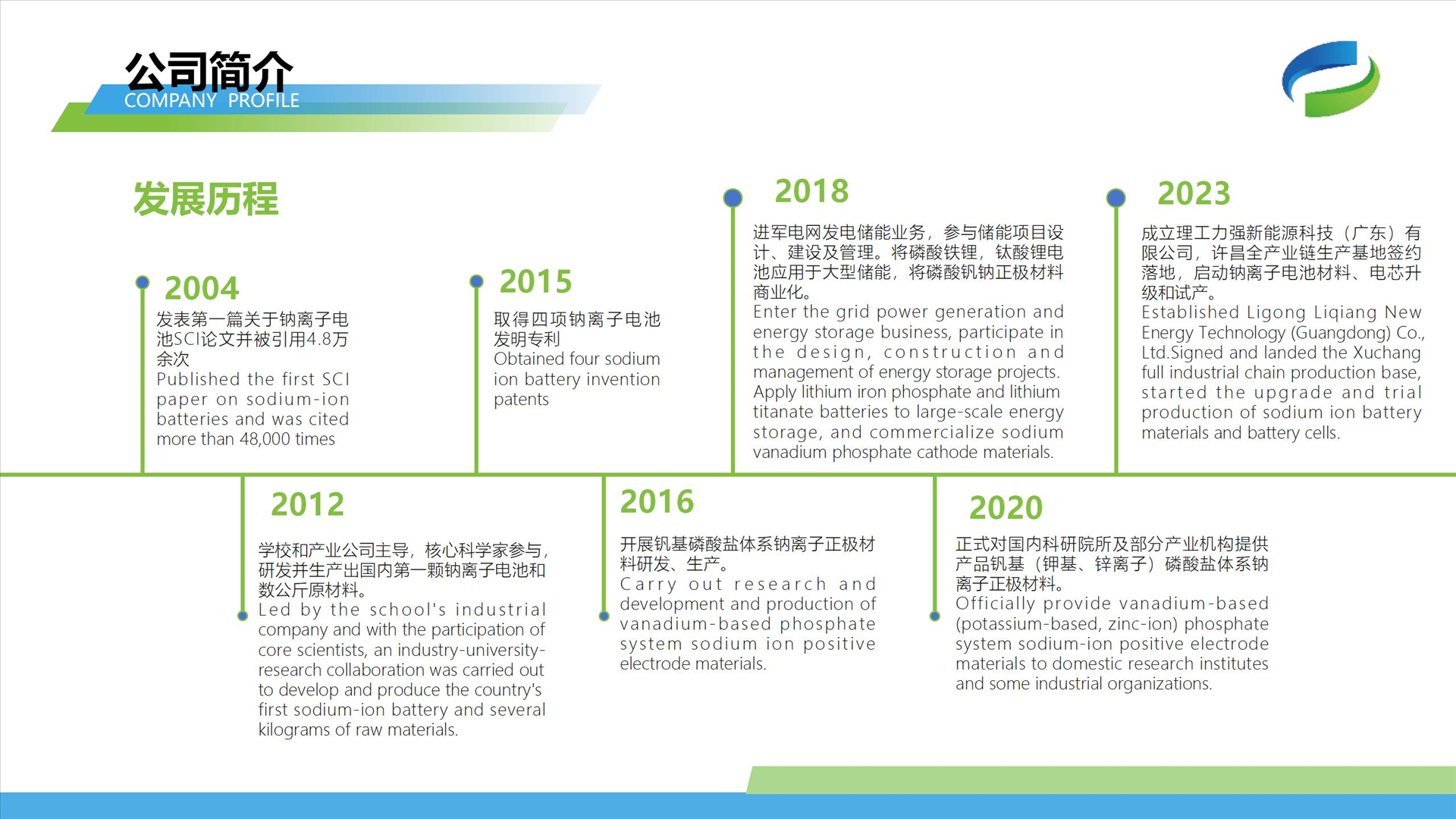 公司简介
COMPANY PROFILE

发展历程

2004
发表第一篇关于钠离子电池SCI论文并被引用4.8万余次
Published the first SCI paper on sodium-ion batteries and was cited more than 48,000 times

2015
取得四项钠离子电池发明专利
Obtained four sodium ion battery invention patents

2018
进军电网发电储能业务，参与储能项目设计、建设及管理。将磷酸铁锂，钛酸锂电池应用于大型储能，将磷酸钒钠正极材料商业化。
Enter the grid power generation and energy storage business, participate in the design, construction and management of energy storage projects. Apply lithium iron phosphate and lithium titanate batteries to large-scale energy storage, and commercialize sodium vanadium phosphate cathode materials.

2023
成立理工力强新能源科技（广东）有限公司，许昌全产业链生产基地签约落地，启动钠离子电池材料、电芯升级和试产。
Established Ligong Liqiang New Energy Technology (Guangdong) Co., Ltd.Signed and landed the Xuchang full industrial chain production base, started the upgrade and trial production of sodium ion battery materials and battery cells.

2012
学校和产业公司主导，核心科学家参与，研发并生产出国内第一颗钠离子电池和数公斤原材料。
Led by the school's industrial company and with the participation of core scientists, an industry-university-research collaboration was carried out to develop and produce the country's first sodium-ion battery and several kilograms of raw materials.

2016
开展钒基磷酸盐体系钠离子正极材料研发、生产。
Carry out research and development and production of vanadium-based phosphate system sodium ion positive electrode materials.

2020
正式对国内科研院所及部分产业机构提供产品钒基（钾基、锌离子）磷酸盐体系钠离子正极材料。
Officially provide vanadium-based (potassium-based, zinc-ion) phosphate system sodium-ion positive electrode materials to domestic research institutes and some industrial organizations.